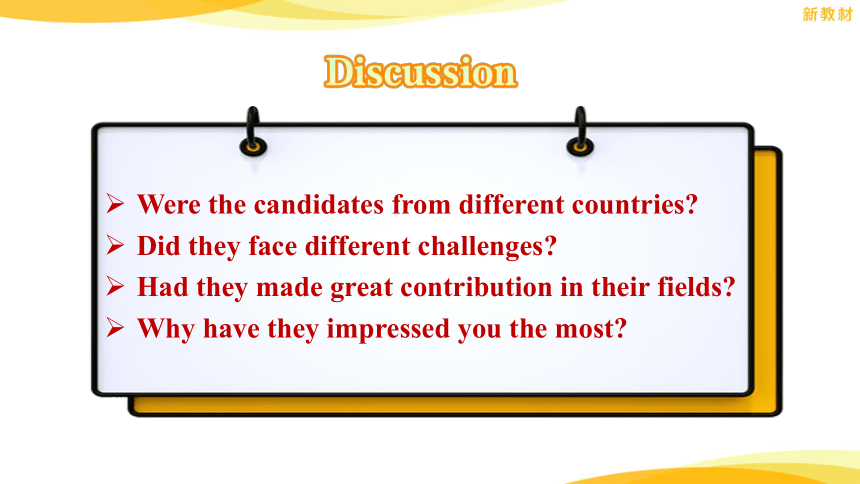 新教材

Discussion

➢ Were the candidates from different countries?
➢ Did they face different challenges?
➢ Had they made great contribution in their fields?
➢ Why have they impressed you the most?